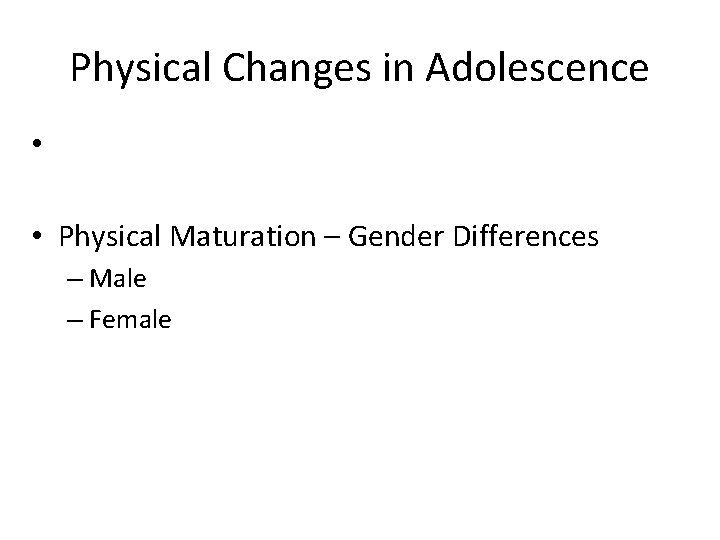 Physical Changes in Adolescence

•

• Physical Maturation – Gender Differences
– Male
– Female